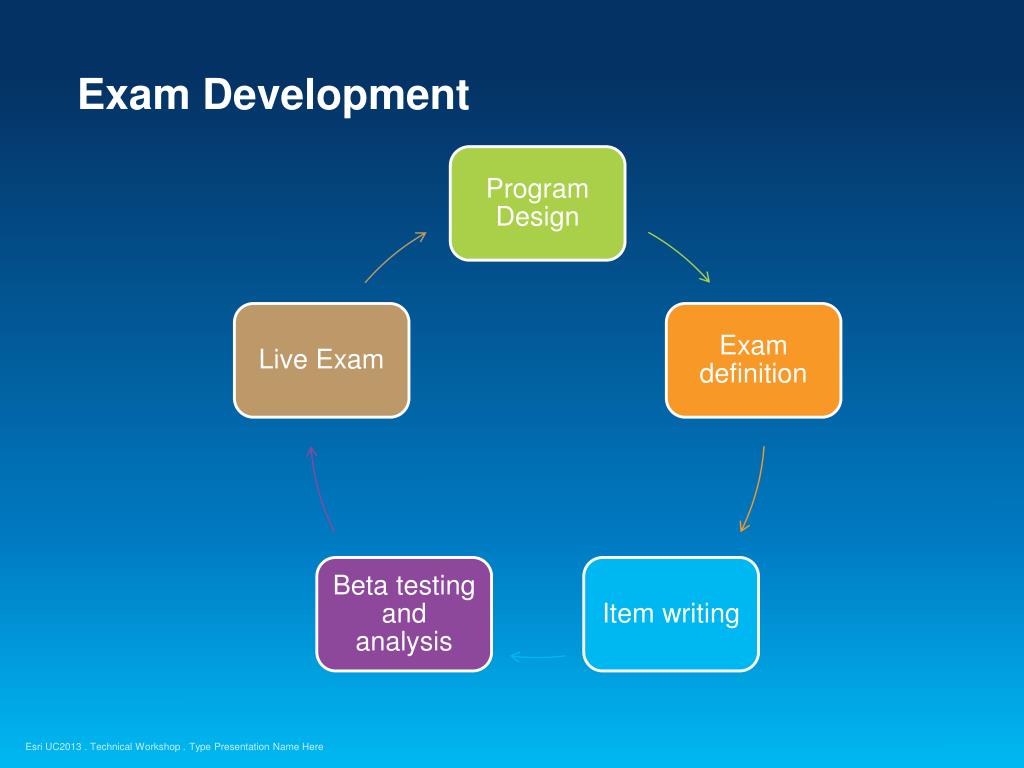 Exam Development

Program Design

Exam definition

Item writing

Beta testing and analysis

Live Exam

Esri UC2013 . Technical Workshop . Type Presentation Name Here